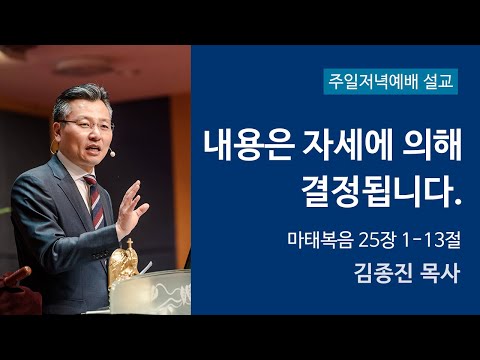 주일저녁예배 설교

내용은 자세에 의해 결정됩니다.

마태복음 25장 1-13절

김종진 목사